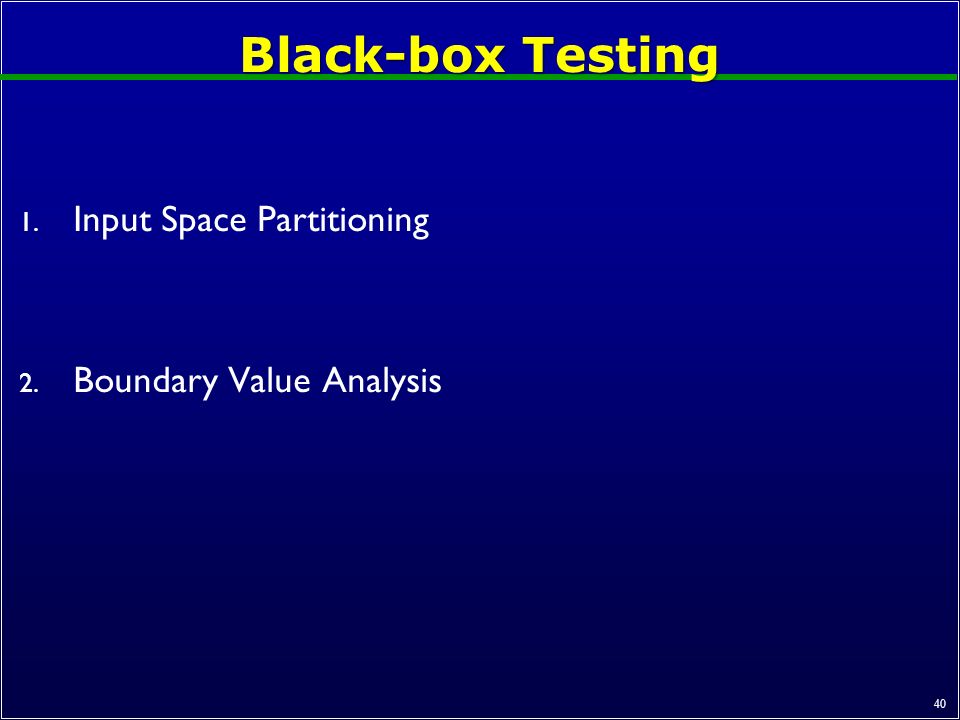 Black-box Testing

1. Input Space Partitioning

2. Boundary Value Analysis

40